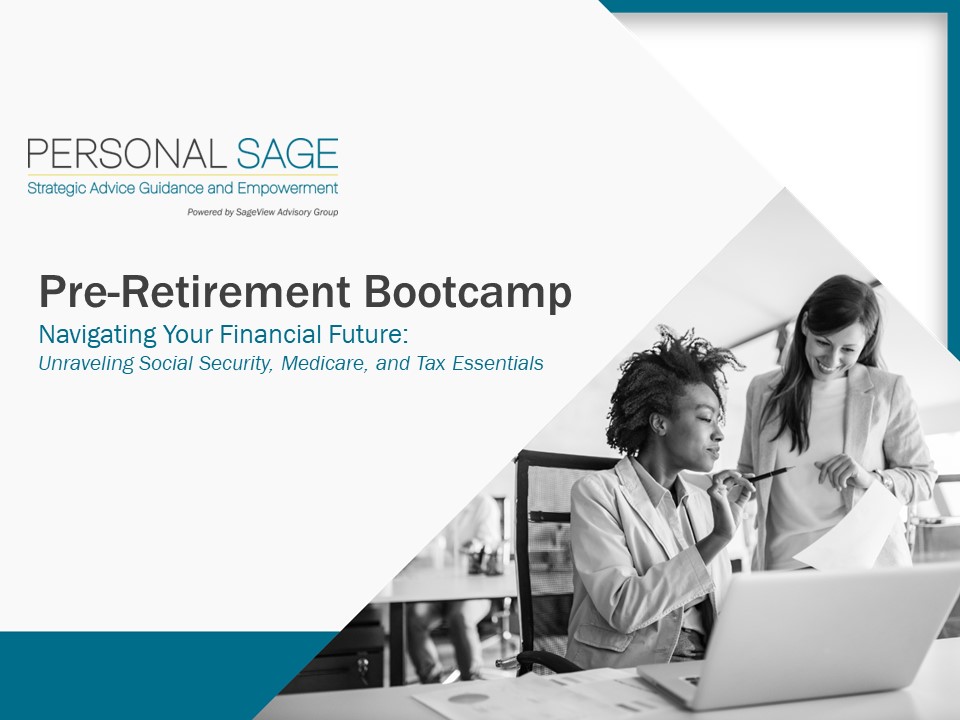 PERSONAL SAGE
Strategic Advice Guidance and Empowerment
Powered by SageView Advisory Group

Pre-Retirement Bootcamp
Navigating Your Financial Future:
Unraveling Social Security, Medicare, and Tax Essentials